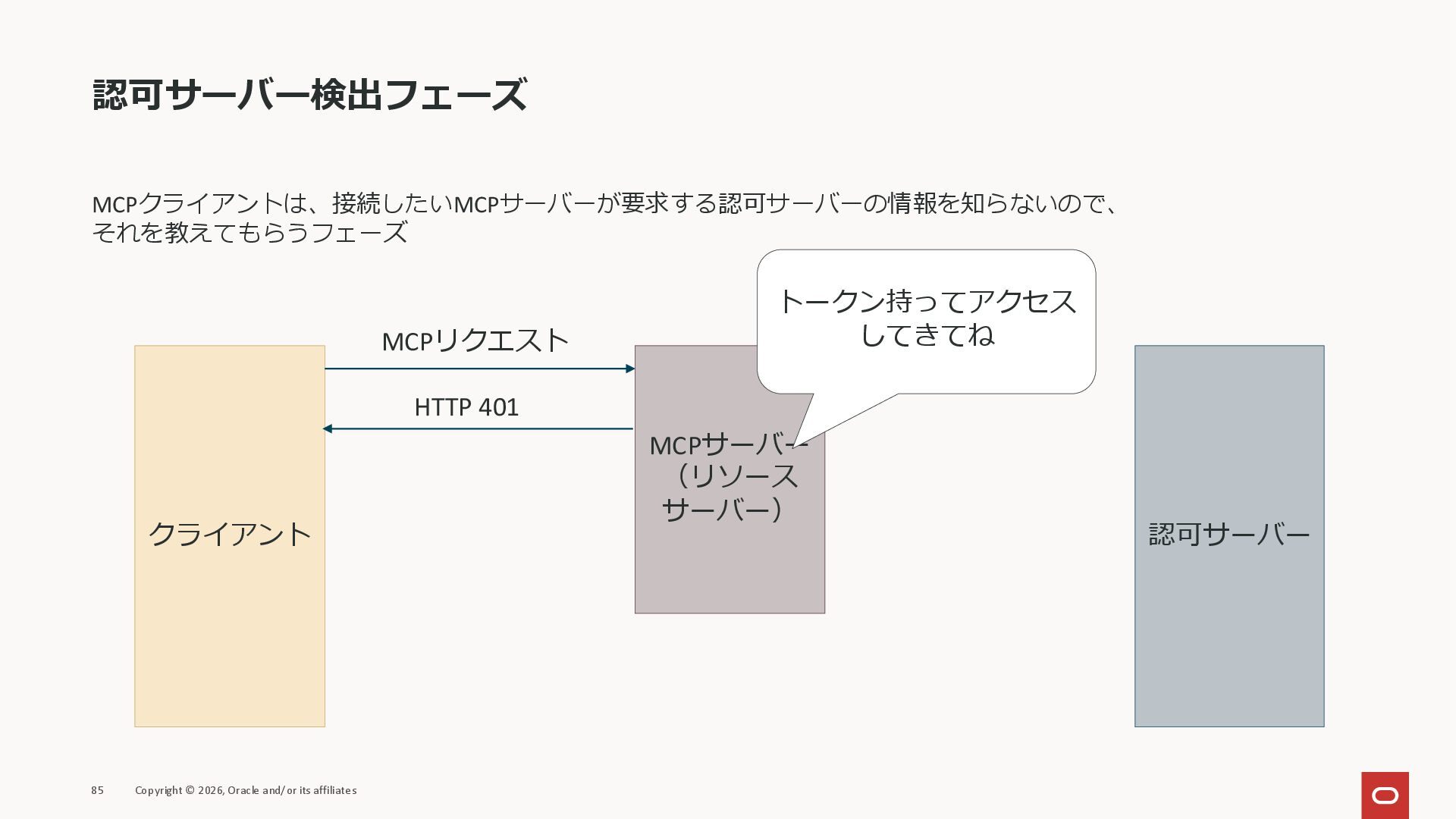 認可サーバー検出フェーズ

MCPクライアントは、接続したいMCPサーバーが要求する認可サーバーの情報を知らないので、それを教えてもらうフェーズ

トークン持ってアクセスしてきてね

MCPリクエスト

HTTP 401

クライアント

MCPサーバー（リソースサーバー）

認可サーバー

85 Copyright © 2026, Oracle and/or its affiliates